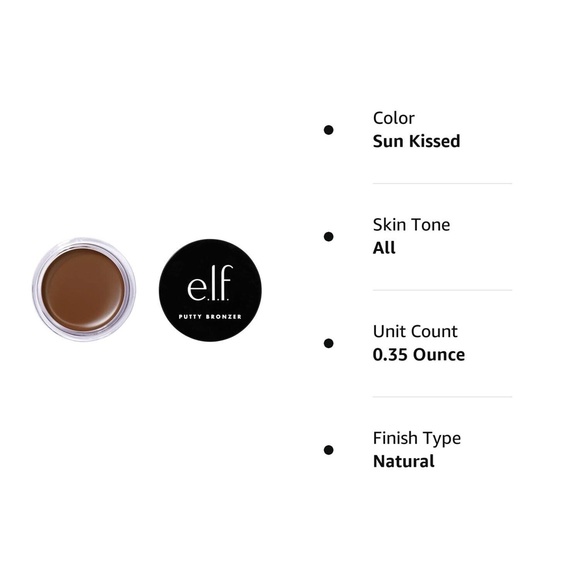 e.l.f.
PUTTY BRONZER

Color
Sun Kissed

Skin Tone
All

Unit Count
0.35 Ounce

Finish Type
Natural